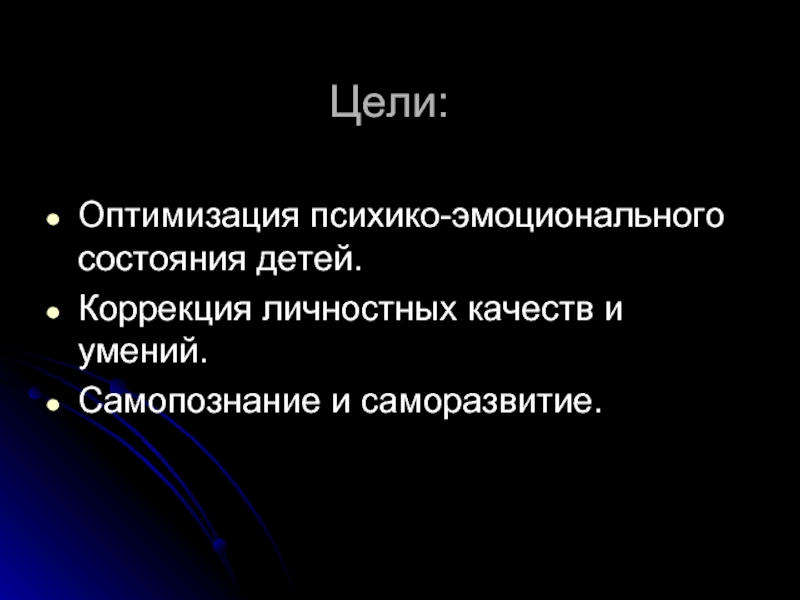 Цели:

- Оптимизация психико-эмоционального состояния детей.
- Коррекция личностных качеств и умений.
- Самопознание и саморазвитие.